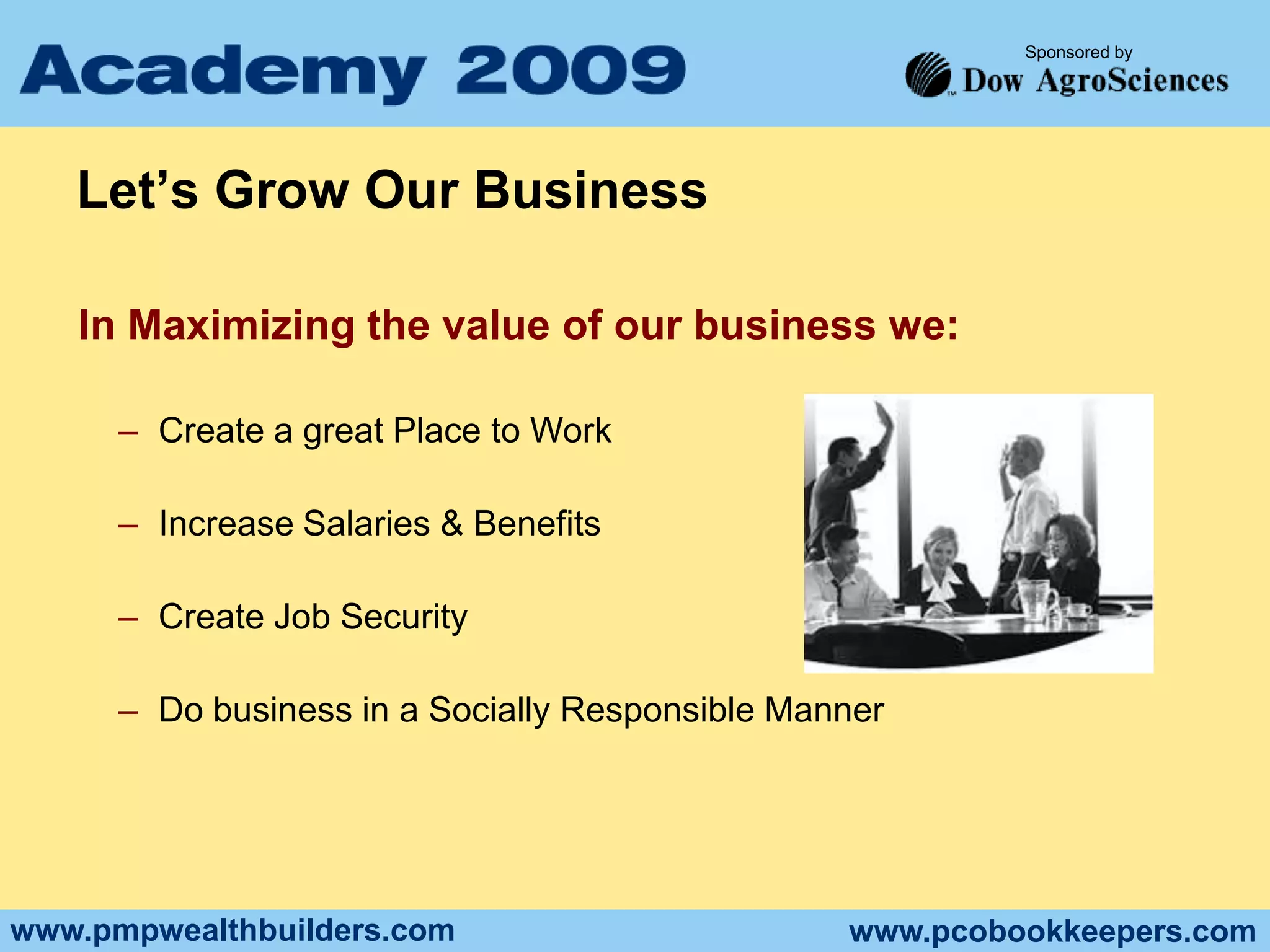 Academy 2009

Sponsored by
Dow AgroSciences

Let’s Grow Our Business

In Maximizing the value of our business we:

– Create a great Place to Work

– Increase Salaries & Benefits

– Create Job Security

– Do business in a Socially Responsible Manner

www.pmpwealthbuilders.com

www.pcobookkeepers.com